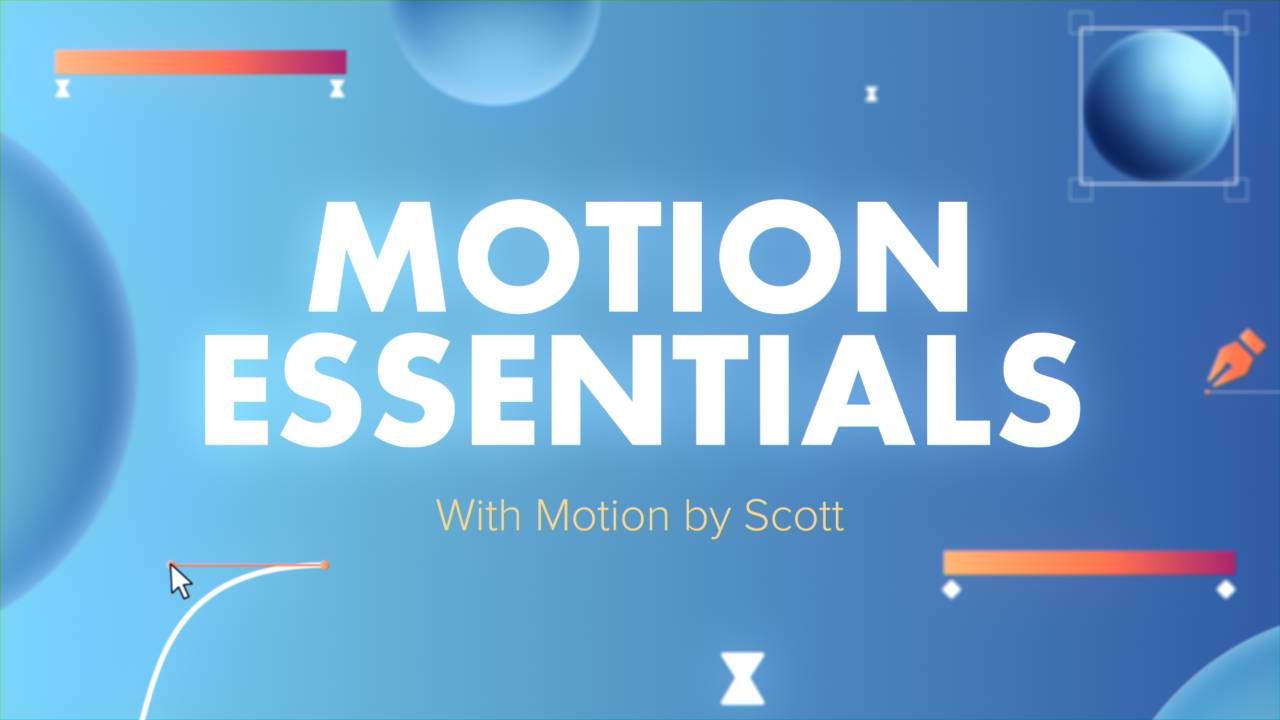 MOTION ESSENTIALS

With Motion by Scott